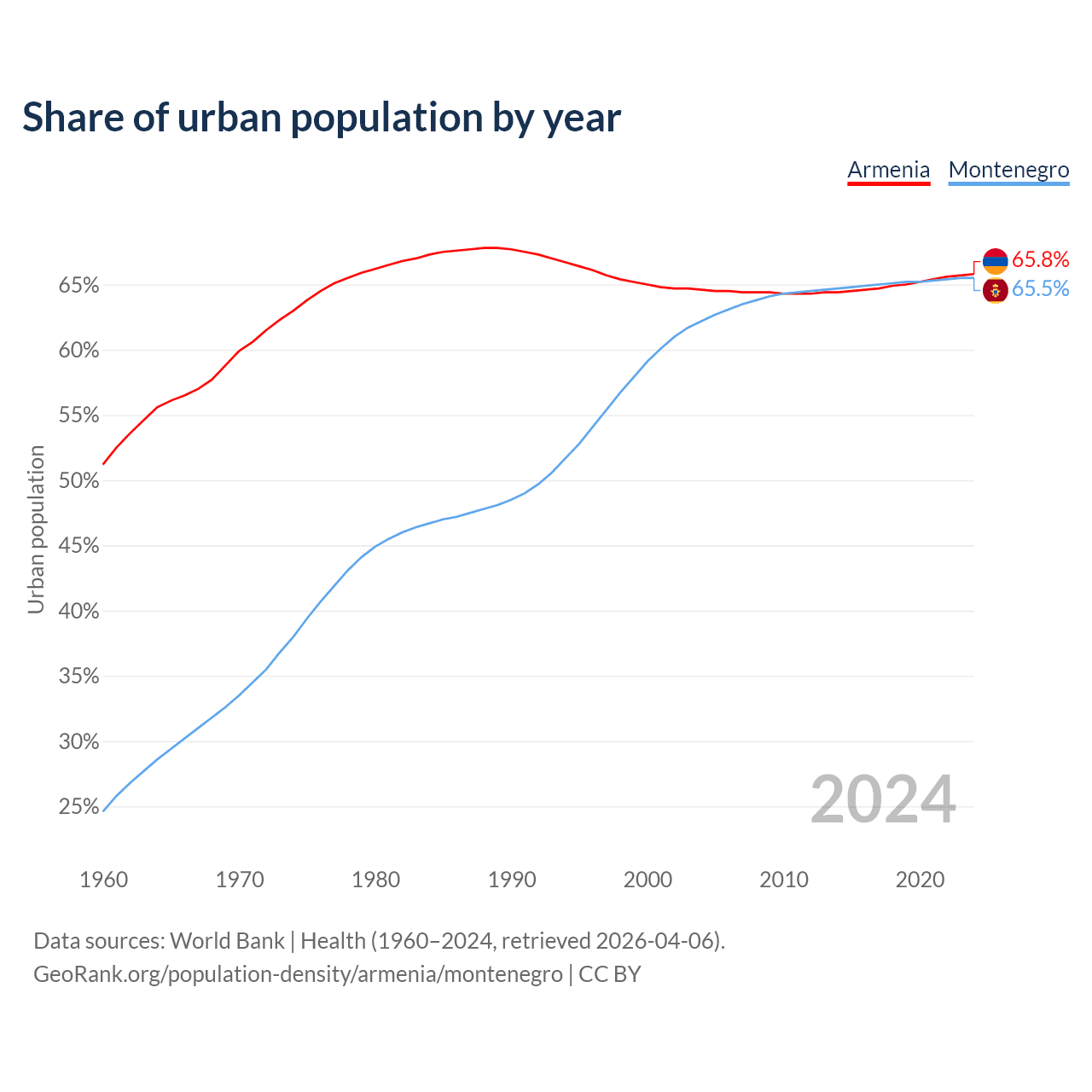 Share of urban population by year

Armenia Montenegro

65.8%
65.5%

Urban population

65%
60%
55%
50%
45%
40%
35%
30%
25%

2024

1960 1970 1980 1990 2000 2010 2020

Data sources: World Bank | Health (1960–2024, retrieved 2026-04-06).
GeoRank.org/population-density/armenia/montenegro | CC BY